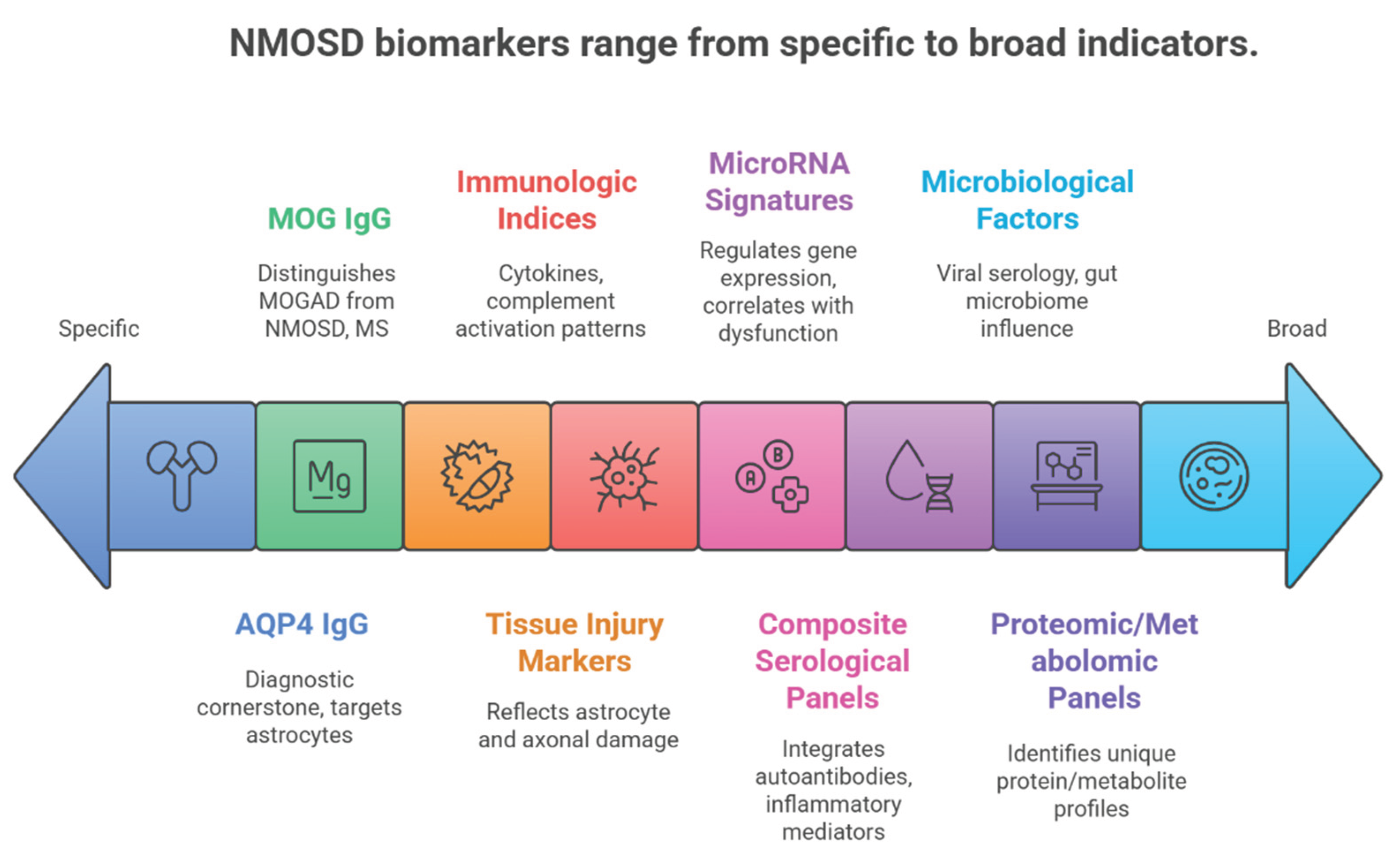 NMOSD biomarkers range from specific to broad indicators.

Specific

MOG IgG

Distinguishes MOGAD from NMOSD, MS

Immunologic Indices

Cytokines, complement activation patterns

MicroRNA Signatures

Regulates gene expression, correlates with dysfunction

Microbiological Factors

Viral serology, gut microbiome influence

Broad

Mg

A

B

AQP4 IgG

Diagnostic cornerstone, targets astrocytes

Tissue Injury Markers

Reflects astrocyte and axonal damage

Composite Serological Panels

Integrates autoantibodies, inflammatory mediators

Proteomic/Metabolomic Panels

Identifies unique protein/metabolite profiles